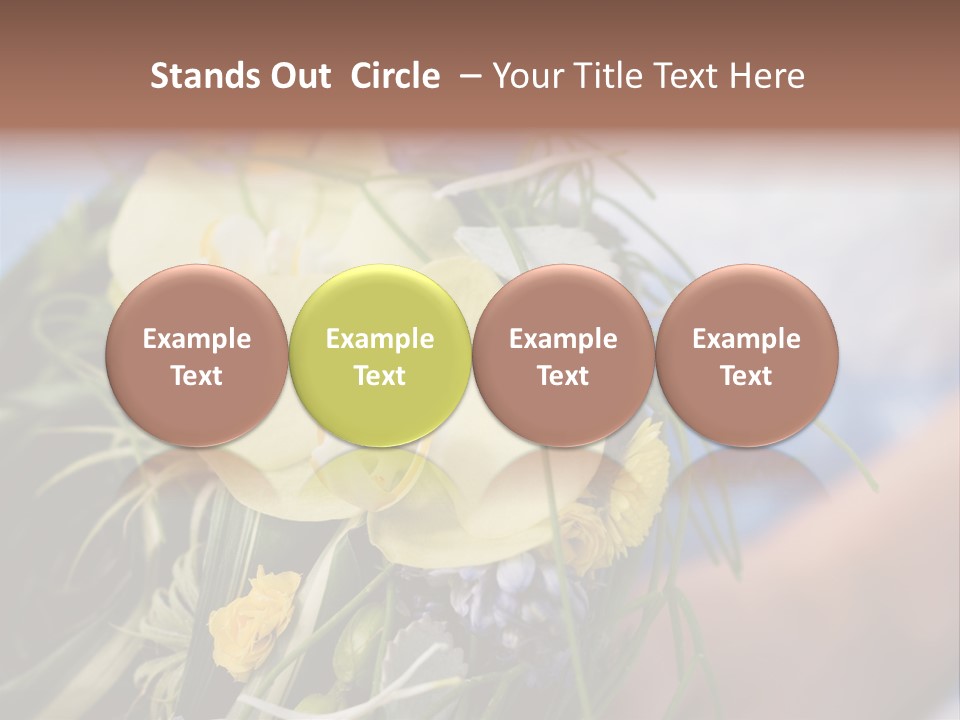 Stands Out Circle – Your Title Text Here

Example Text

Example Text

Example Text

Example Text